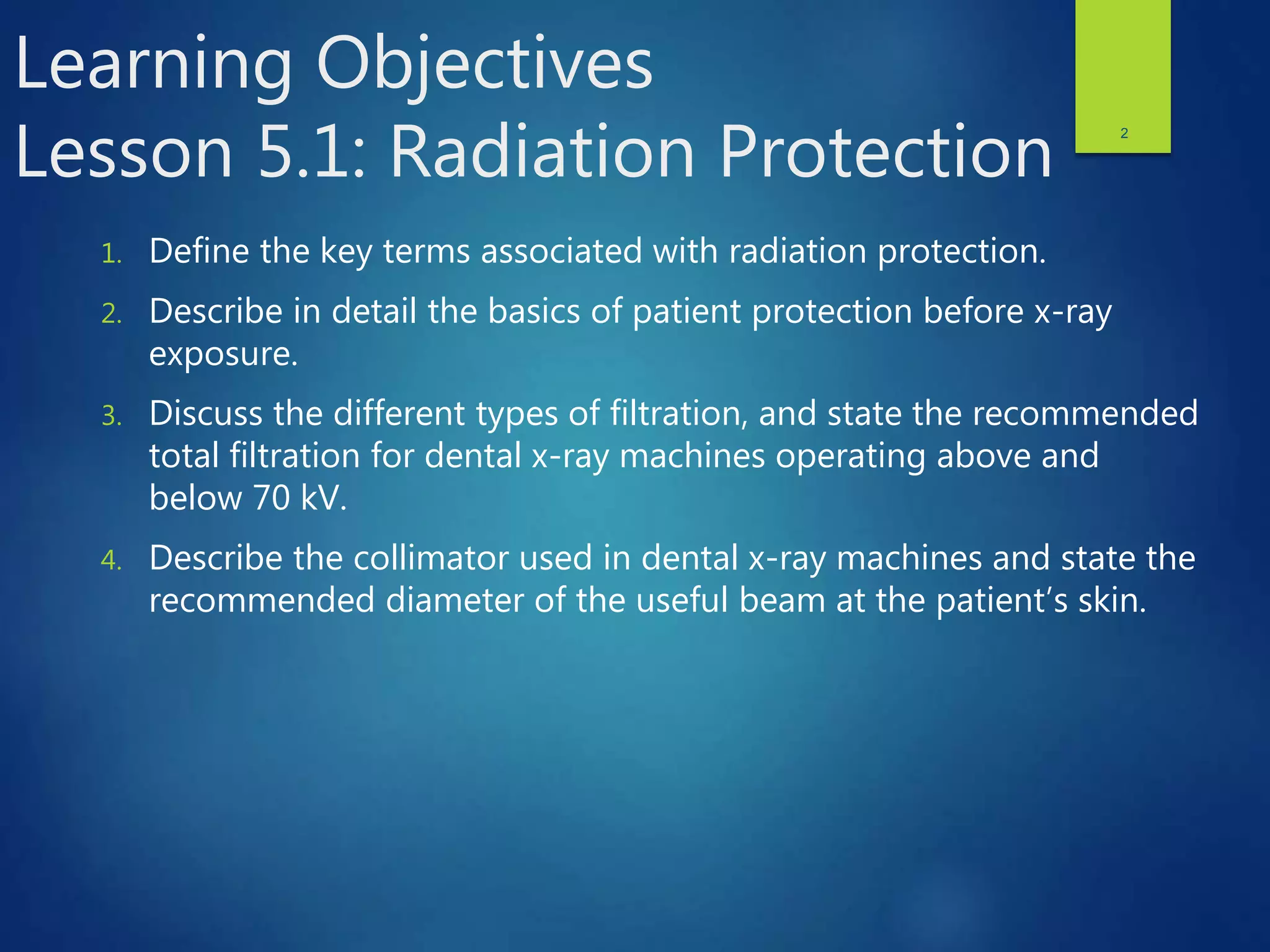 Learning Objectives
Lesson 5.1: Radiation Protection

2

1. Define the key terms associated with radiation protection.
2. Describe in detail the basics of patient protection before x-ray exposure.
3. Discuss the different types of filtration, and state the recommended total filtration for dental x-ray machines operating above and below 70 kV.
4. Describe the collimator used in dental x-ray machines and state the recommended diameter of the useful beam at the patient's skin.